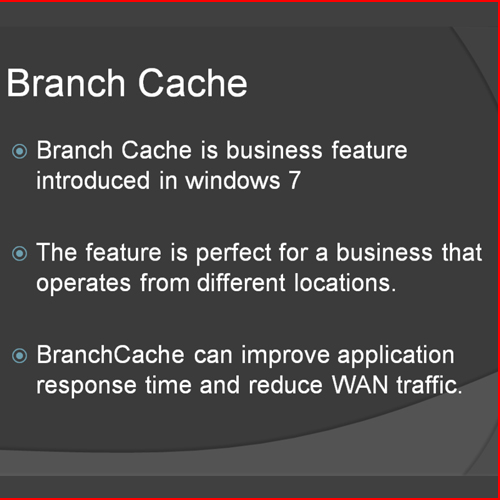 Branch Cache

Branch Cache is business feature introduced in windows 7

The feature is perfect for a business that operates from different locations.

BranchCache can improve application response time and reduce WAN traffic.